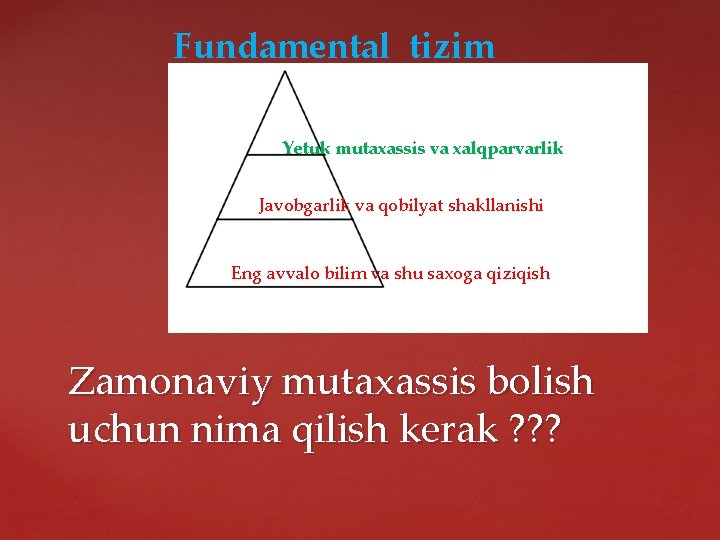 Fundamental tizim

Yetuk mutaxassis va xalqparvarlik

Javobgarlik va qobilyat shakllanishi

Eng avvalo bilim va shu saxoga qiziqish

Zamonaviy mutaxassis bolish uchun nima qilish kerak ???